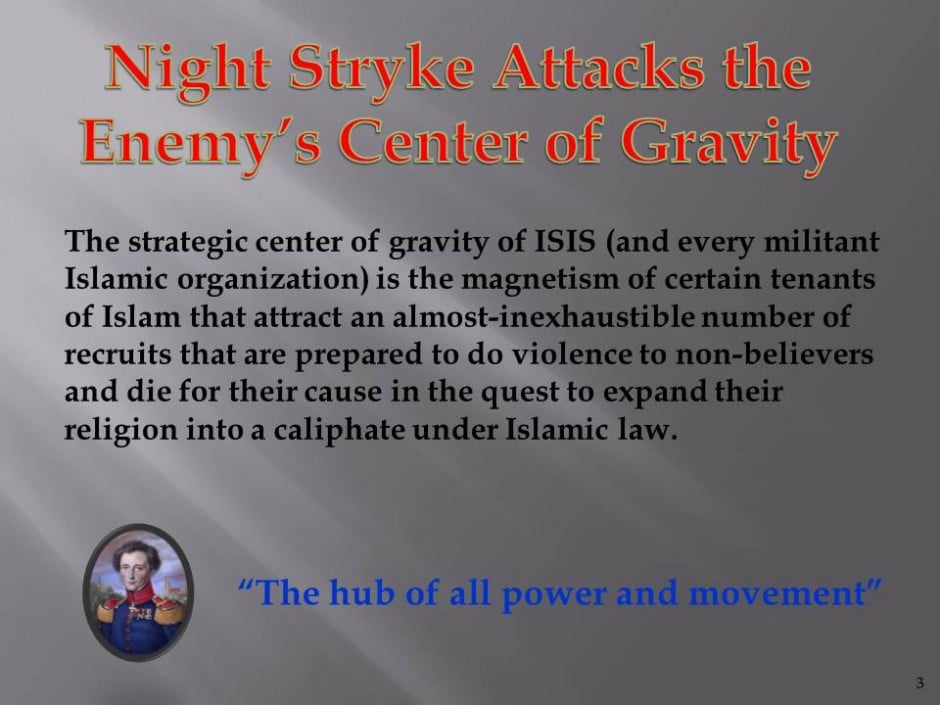 Night Stryke Attacks the Enemy's Center of Gravity

The strategic center of gravity of ISIS (and every militant Islamic organization) is the magnetism of certain tenants of Islam that attract an almost-inexhaustible number of recruits that are prepared to do violence to non-believers and die for their cause in the quest to expand their religion into a caliphate under Islamic law.

"The hub of all power and movement"

3